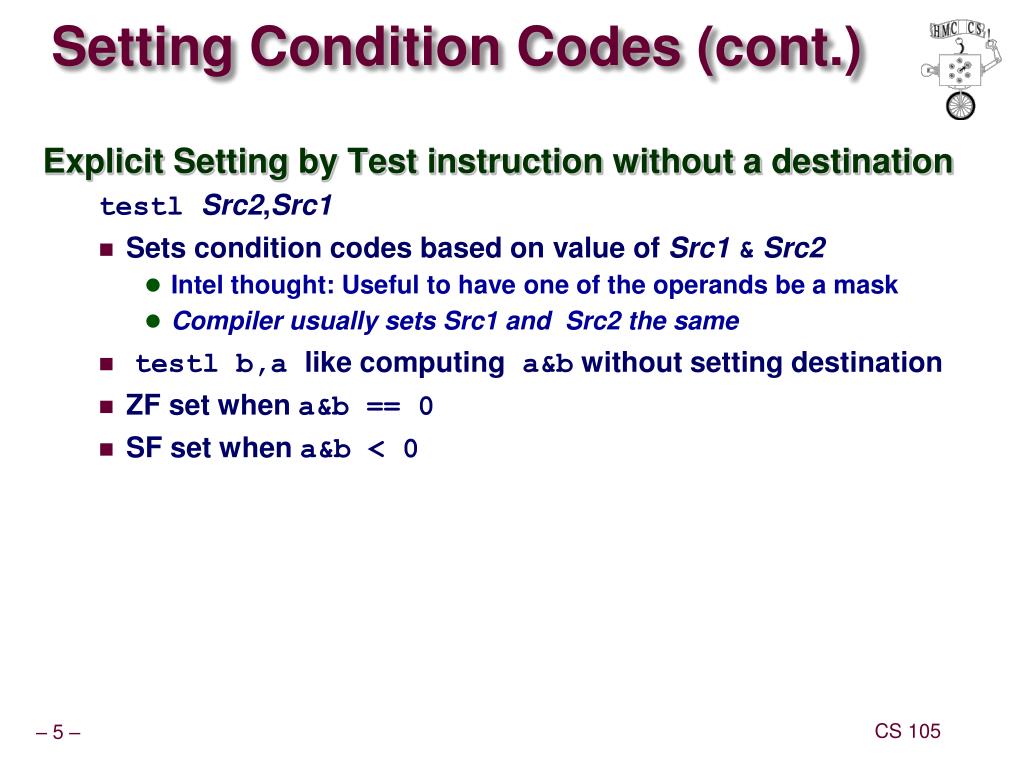 Setting Condition Codes (cont.)

HMC CS

Explicit Setting by Test instruction without a destination

testl Src2,Src1

Sets condition codes based on value of Src1 & Src2

Intel thought: Useful to have one of the operands be a mask

Compiler usually sets Src1 and Src2 the same

testl b,a like computing a&b without setting destination

ZF set when a&b == 0

SF set when a&b < 0

– 5 –

CS 105